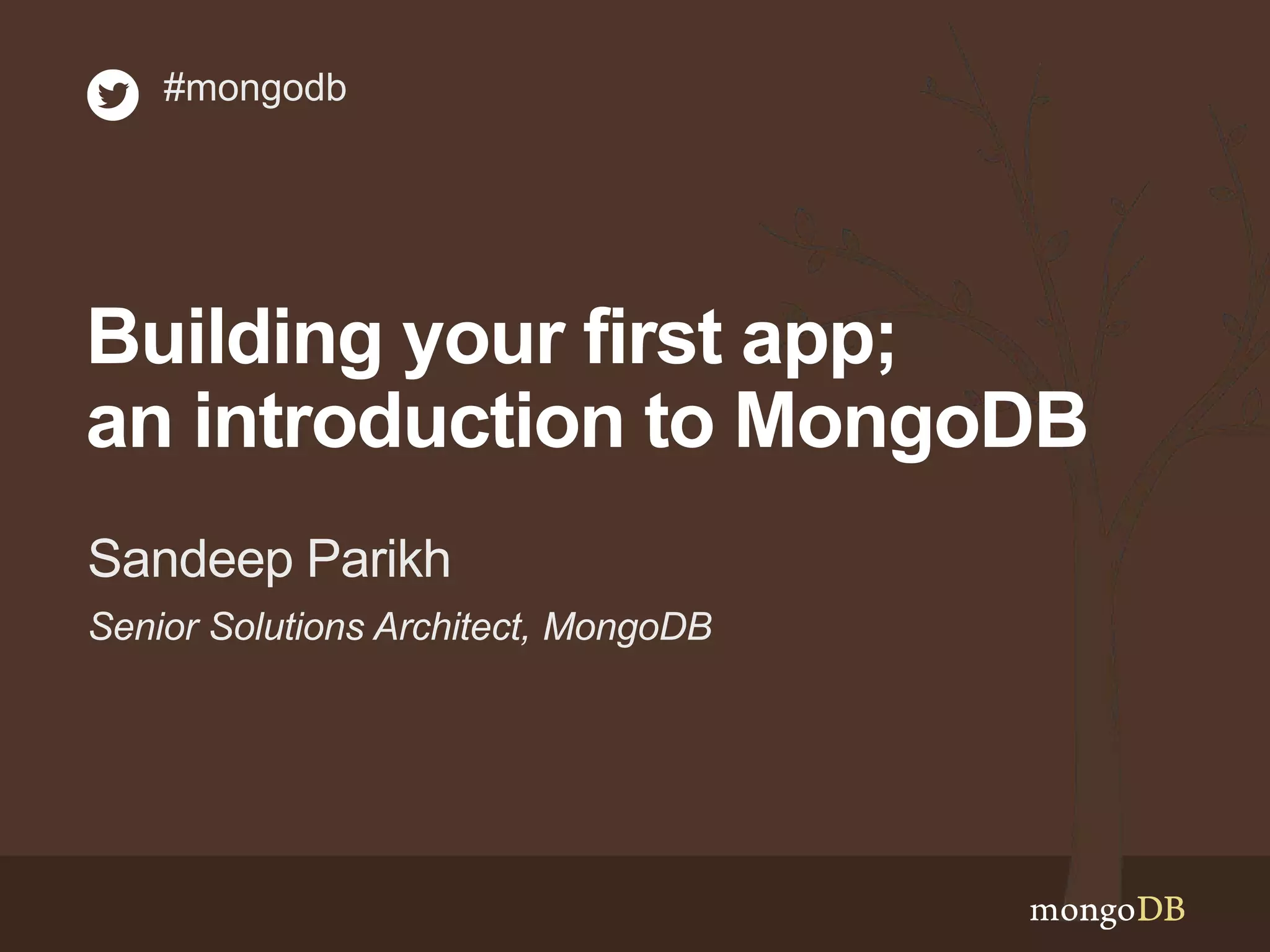 #mongodb

Building your first app; an introduction to MongoDB

Sandeep Parikh

Senior Solutions Architect, MongoDB

mongoDB